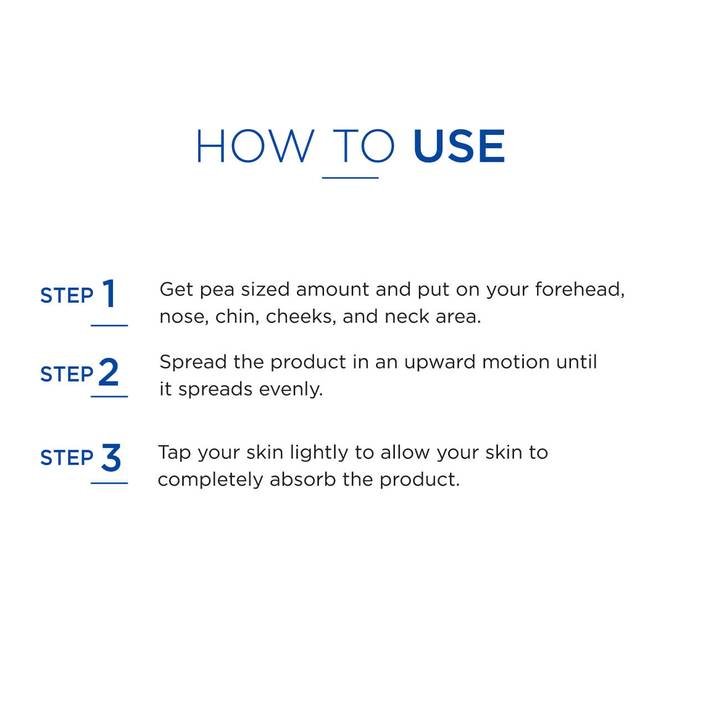 HOW TO USE

STEP 1 Get pea sized amount and put on your forehead, nose, chin, cheeks, and neck area.

STEP 2 Spread the product in an upward motion until it spreads evenly.

STEP 3 Tap your skin lightly to allow your skin to completely absorb the product.